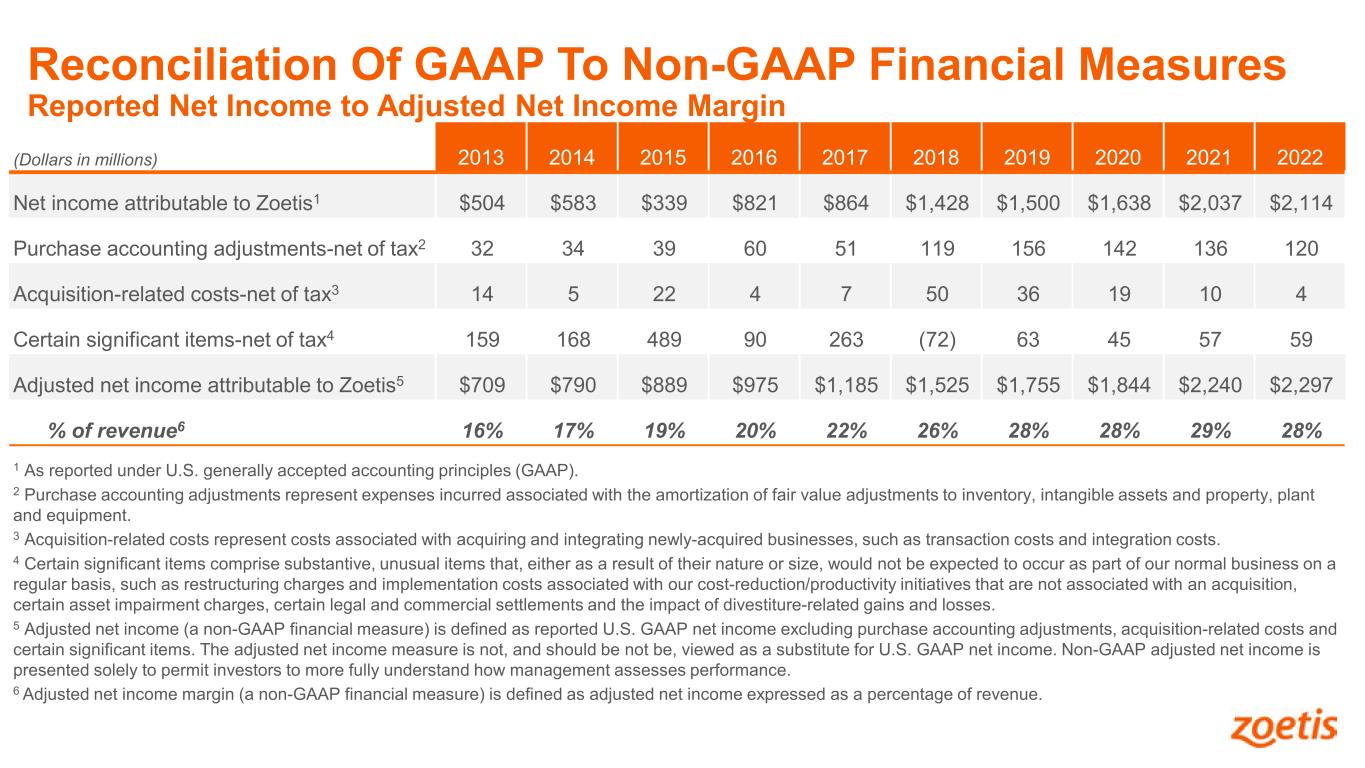 Reconciliation Of GAAP To Non-GAAP Financial Measures
Reported Net Income to Adjusted Net Income Margin

| (Dollars in millions) | 2013 | 2014 | 2015 | 2016 | 2017 | 2018 | 2019 | 2020 | 2021 | 2022 |
|---|---|---|---|---|---|---|---|---|---|---|
| Net income attributable to Zoetis$^1$ | \$504 | \$583 | \$339 | \$821 | \$864 | \$1,428 | \$1,500 | \$1,638 | \$2,037 | \$2,114 |
| Purchase accounting adjustments-net of tax$^2$ | 32 | 34 | 39 | 60 | 51 | 119 | 156 | 142 | 136 | 120 |
| Acquisition-related costs-net of tax$^3$ | 14 | 5 | 22 | 4 | 7 | 50 | 36 | 19 | 10 | 4 |
| Certain significant items-net of tax$^4$ | 159 | 168 | 489 | 90 | 263 | (72) | 63 | 45 | 57 | 59 |
| Adjusted net income attributable to Zoetis$^5$ | \$709 | \$790 | \$889 | \$975 | \$1,185 | \$1,525 | \$1,755 | \$1,844 | \$2,240 | \$2,297 |
| % of revenue$^6$ | 16% | 17% | 19% | 20% | 22% | 26% | 28% | 28% | 29% | 28% |

$^1$ As reported under U.S. generally accepted accounting principles (GAAP).
$^2$ Purchase accounting adjustments represent expenses incurred associated with the amortization of fair value adjustments to inventory, intangible assets and property, plant and equipment.
$^3$ Acquisition-related costs represent costs associated with acquiring and integrating newly-acquired businesses, such as transaction costs and integration costs.
$^4$ Certain significant items comprise substantive, unusual items that, either as a result of their nature or size, would not be expected to occur as part of our normal business on a regular basis, such as restructuring charges and implementation costs associated with our cost-reduction/productivity initiatives that are not associated with an acquisition, certain asset impairment charges, certain legal and commercial settlements and the impact of divestiture-related gains and losses.
$^5$ Adjusted net income (a non-GAAP financial measure) is defined as reported U.S. GAAP net income excluding purchase accounting adjustments, acquisition-related costs and certain significant items. The adjusted net income measure is not, and should be not be, viewed as a substitute for U.S. GAAP net income. Non-GAAP adjusted net income is presented solely to permit investors to more fully understand how management assesses performance.
$^6$ Adjusted net income margin (a non-GAAP financial measure) is defined as adjusted net income expressed as a percentage of revenue.

zoetis